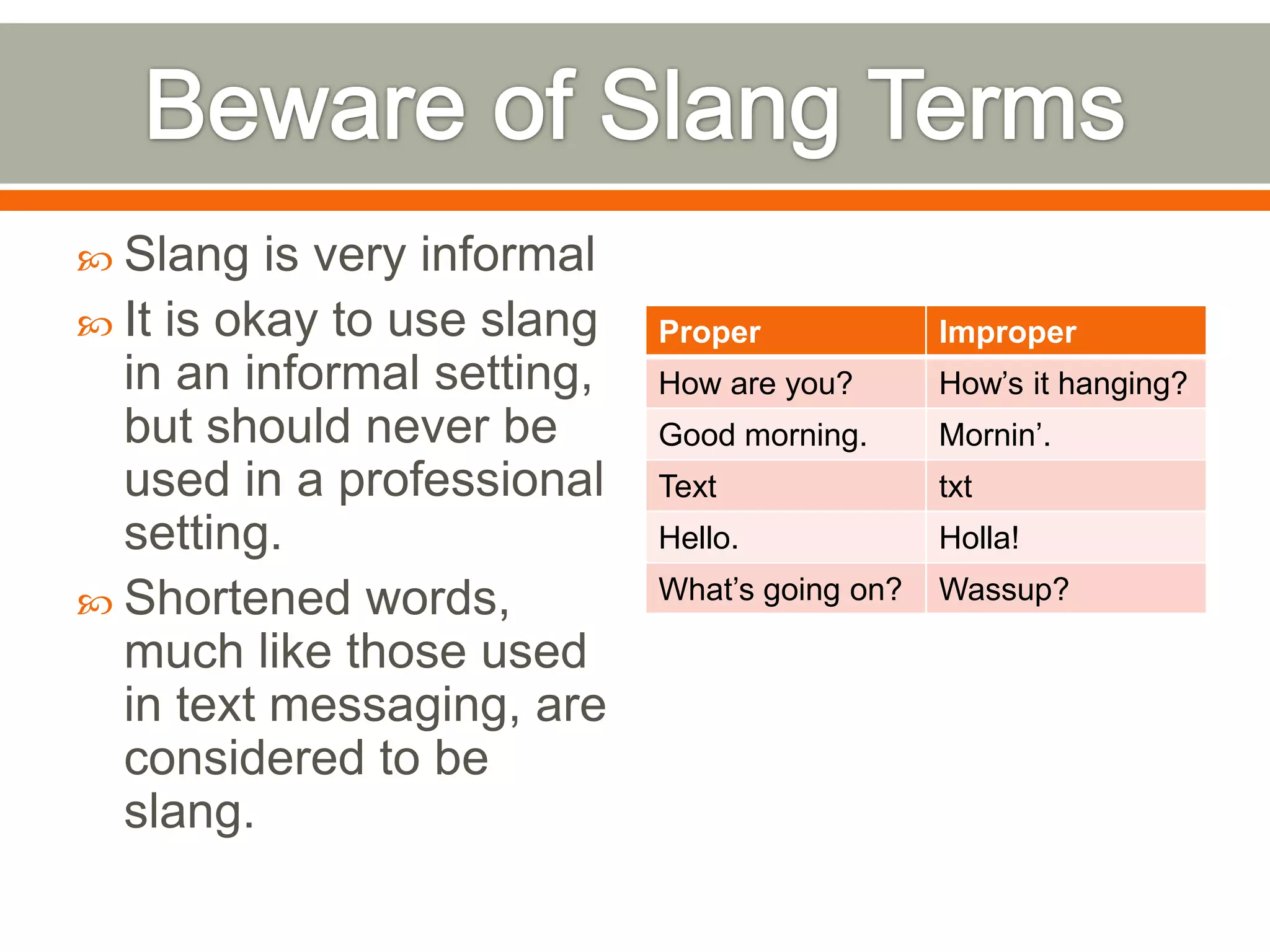 Beware of Slang Terms

Slang is very informal

It is okay to use slang in an informal setting, but should never be used in a professional setting.

Shortened words, much like those used in text messaging, are considered to be slang.

| Proper | Improper |
|---|---|
| How are you? | How’s it hanging? |
| Good morning. | Mornin’. |
| Text | txt |
| Hello. | Holla! |
| What’s going on? | Wassup? |